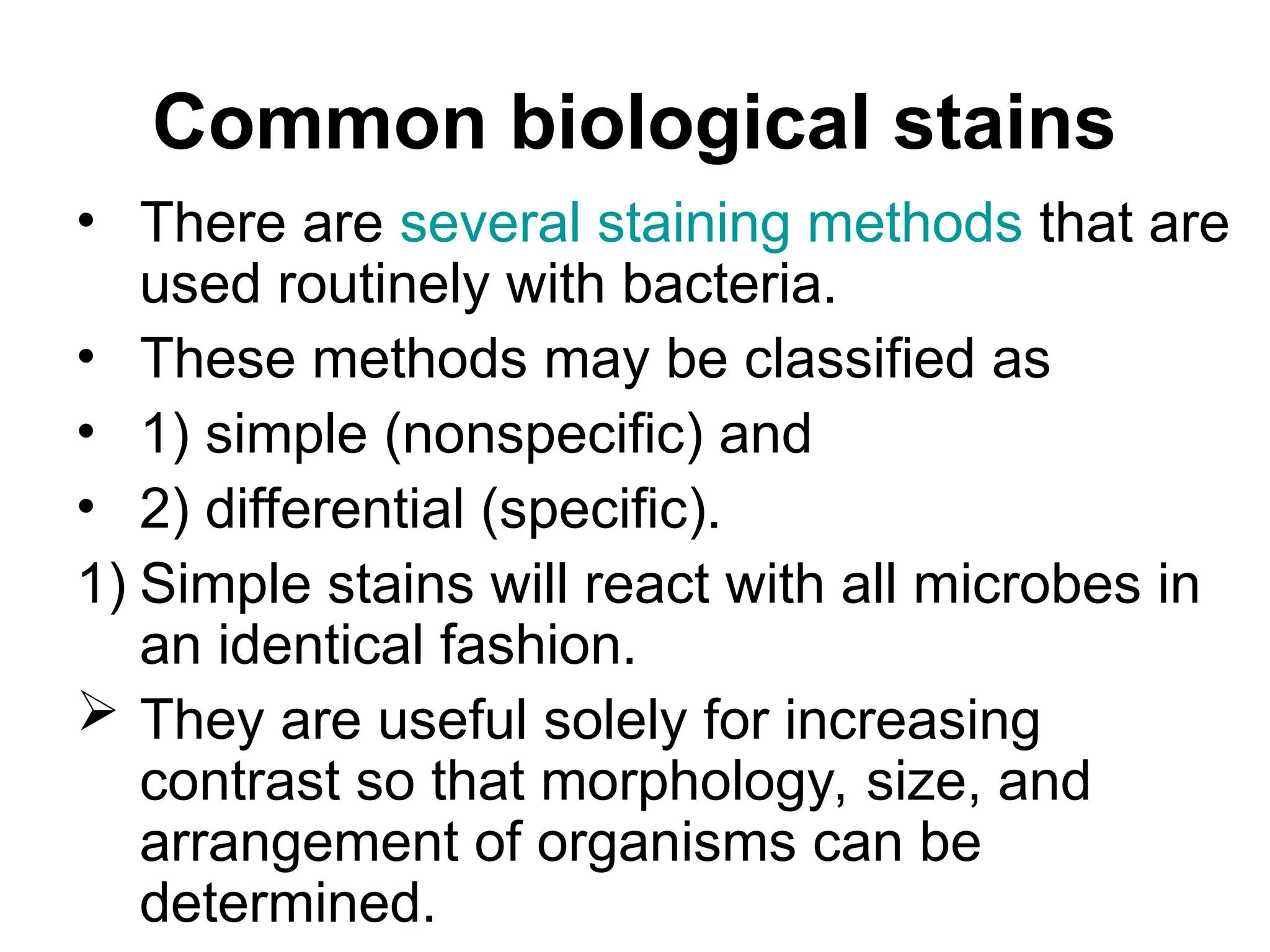 Common biological stains

• There are several staining methods that are used routinely with bacteria.

• These methods may be classified as

• 1) simple (nonspecific) and

• 2) differential (specific).

1) Simple stains will react with all microbes in an identical fashion.

➢ They are useful solely for increasing contrast so that morphology, size, and arrangement of organisms can be determined.